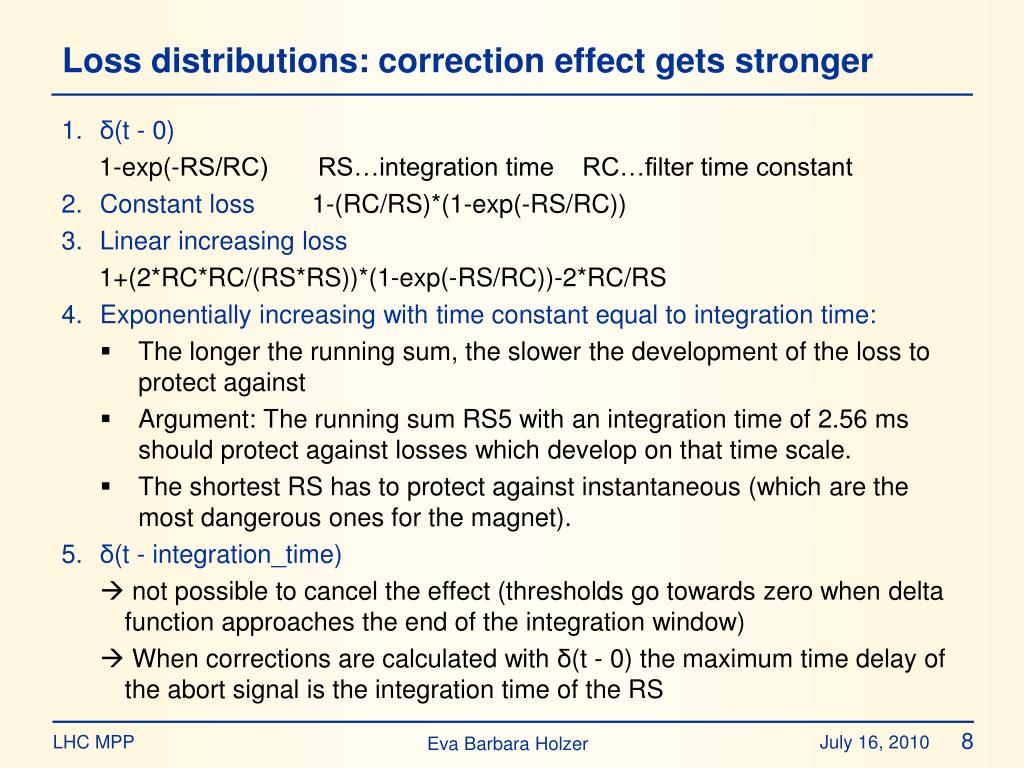 Loss distributions: correction effect gets stronger

1. δ(t - 0)
1-exp(-RS/RC) RS…integration time RC…filter time constant
2. Constant loss 1-(RC/RS)*(1-exp(-RS/RC))
3. Linear increasing loss
1+(2*RC*RC/(RS*RS))*(1-exp(-RS/RC))-2*RC/RS
4. Exponentially increasing with time constant equal to integration time:
▪ The longer the running sum, the slower the development of the loss to protect against
▪ Argument: The running sum RS5 with an integration time of 2.56 ms should protect against losses which develop on that time scale.
▪ The shortest RS has to protect against instantaneous (which are the most dangerous ones for the magnet).
5. δ(t - integration_time)
→ not possible to cancel the effect (thresholds go towards zero when delta function approaches the end of the integration window)
→ When corrections are calculated with δ(t - 0) the maximum time delay of the abort signal is the integration time of the RS

LHC MPP
Eva Barbara Holzer
July 16, 2010
8